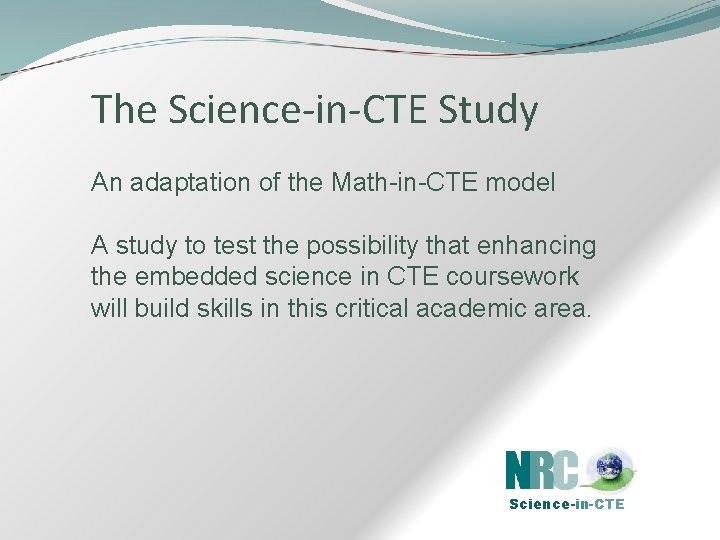 The Science-in-CTE Study

An adaptation of the Math-in-CTE model

A study to test the possibility that enhancing the embedded science in CTE coursework will build skills in this critical academic area.

NRC

Science-in-CTE